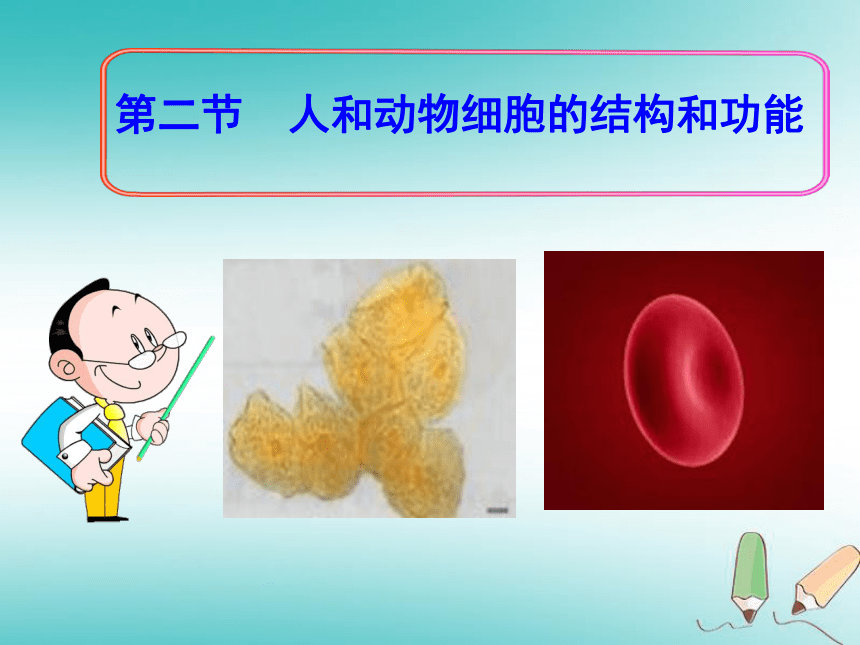 第二节　人和动物细胞的结构和功能